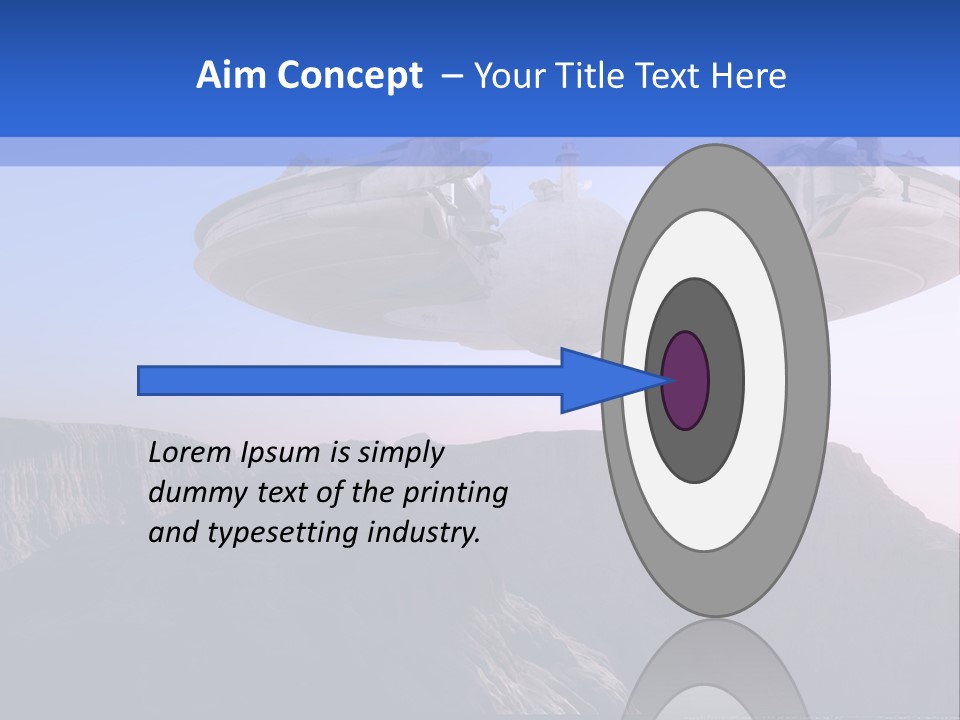 Aim Concept – Your Title Text Here

Lorem Ipsum is simply dummy text of the printing and typesetting industry.